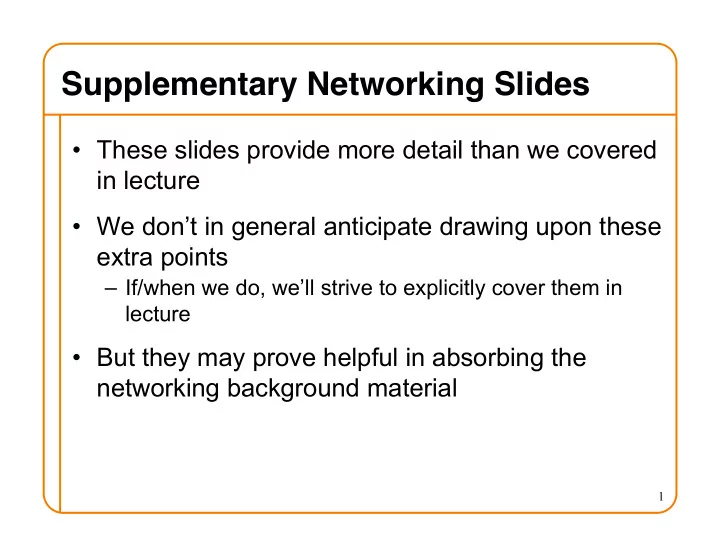 Supplementary Networking Slides

• These slides provide more detail than we covered in lecture

• We don’t in general anticipate drawing upon these extra points
– If/when we do, we’ll strive to explicitly cover them in lecture

• But they may prove helpful in absorbing the networking background material

1